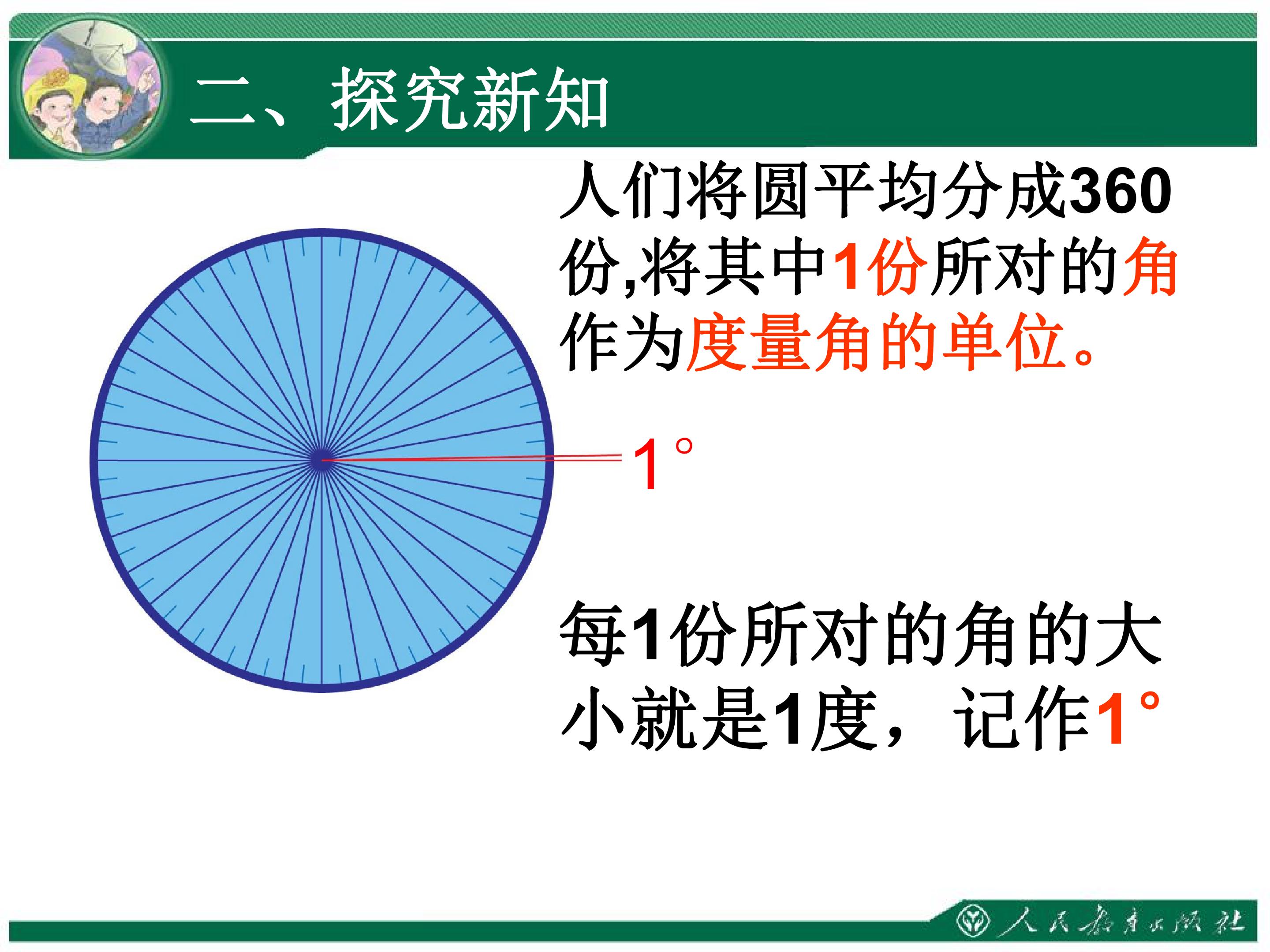 二、探究新知

人们将圆平均分成360份,将其中1份所对的角作为度量角的单位。

1°

每1份所对的角的大小就是1度，记作1°

人民教育出版社